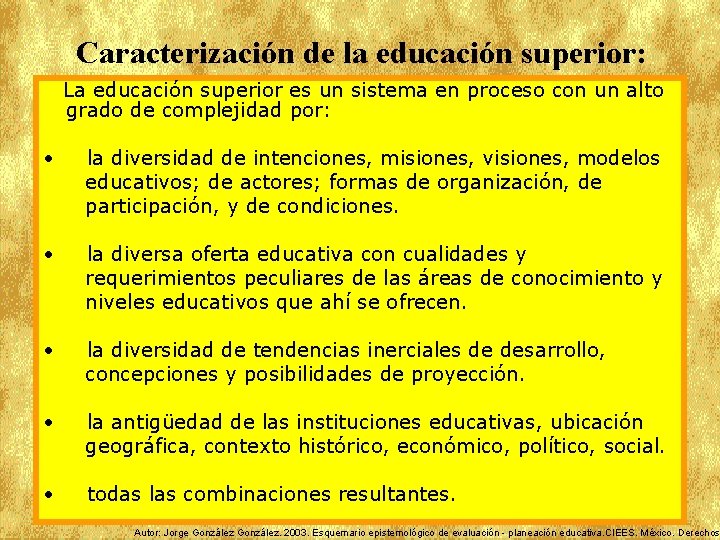 Caracterización de la educación superior:

La educación superior es un sistema en proceso con un alto grado de complejidad por:

• la diversidad de intenciones, misiones, visiones, modelos educativos; de actores; formas de organización, de participación, y de condiciones.

• la diversa oferta educativa con cualidades y requerimientos peculiares de las áreas de conocimiento y niveles educativos que ahí se ofrecen.

• la diversidad de tendencias inerciales de desarrollo, concepciones y posibilidades de proyección.

• la antigüedad de las instituciones educativas, ubicación geográfica, contexto histórico, económico, político, social.

• todas las combinaciones resultantes.

Autor: Jorge González González. 2003. Esquemario epistemológico de evaluación - planeación educativa.CIEES. México. Derechos